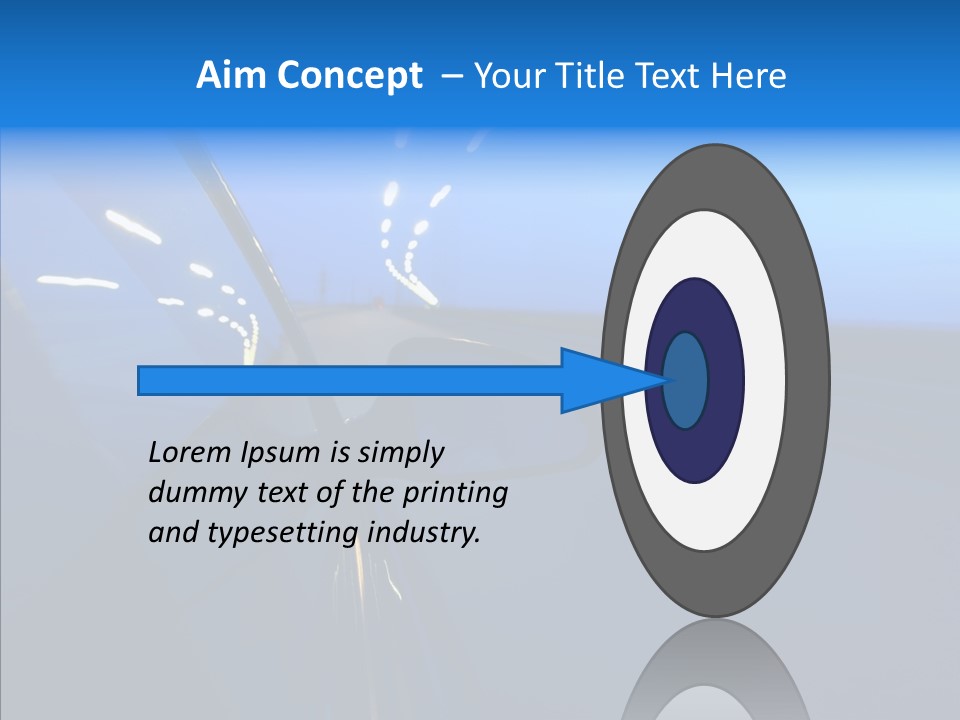 Aim Concept – Your Title Text Here

Lorem Ipsum is simply dummy text of the printing and typesetting industry.